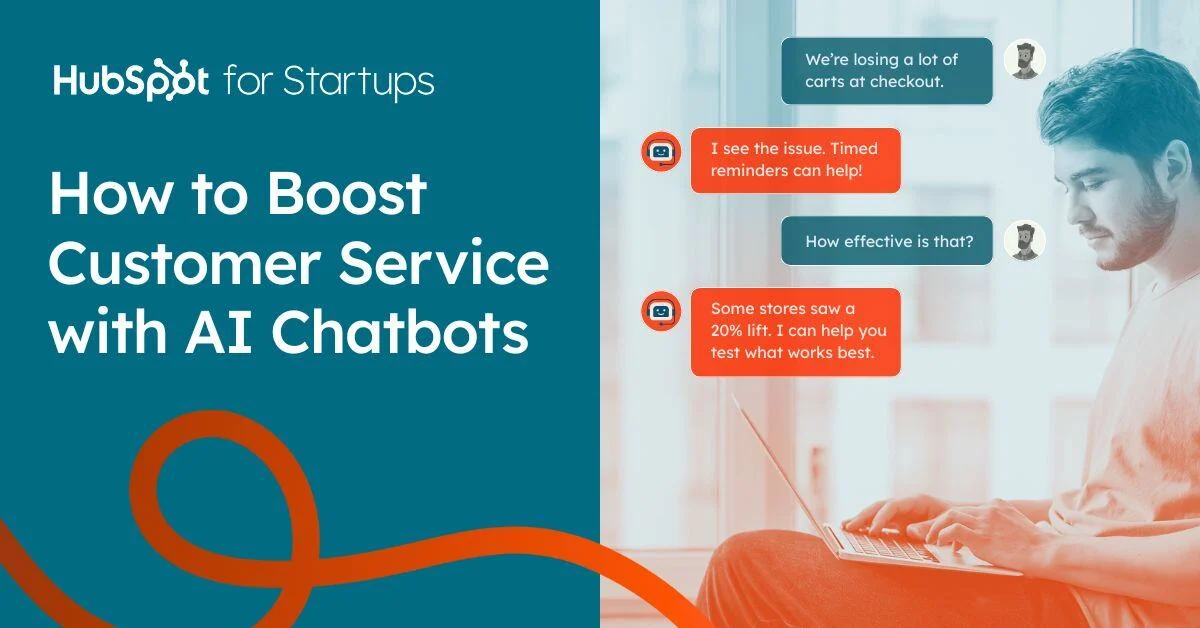 HubSpot for Startups

How to Boost Customer Service with AI Chatbots

We're losing a lot of carts at checkout.

I see the issue. Timed reminders can help!

How effective is that?

Some stores saw a 20% lift. I can help you test what works best.